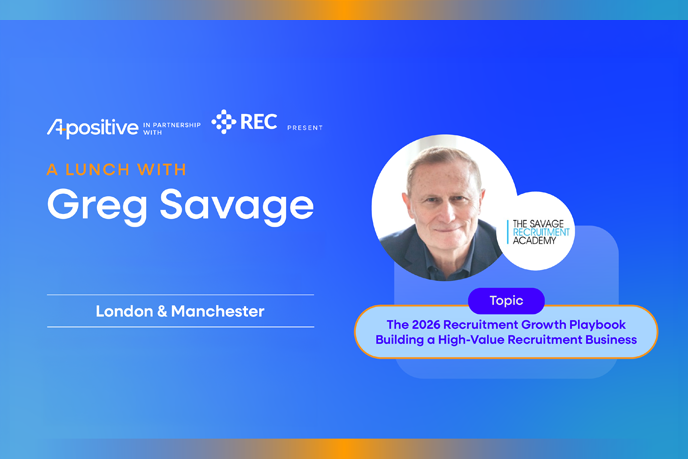 Apositive IN PARTNERSHIP WITH REC PRESENT

A LUNCH WITH

Greg Savage

London & Manchester

THE SAVAGE RECRUITMENT ACADEMY

Topic

The 2026 Recruitment Growth Playbook
Building a High-Value Recruitment Business